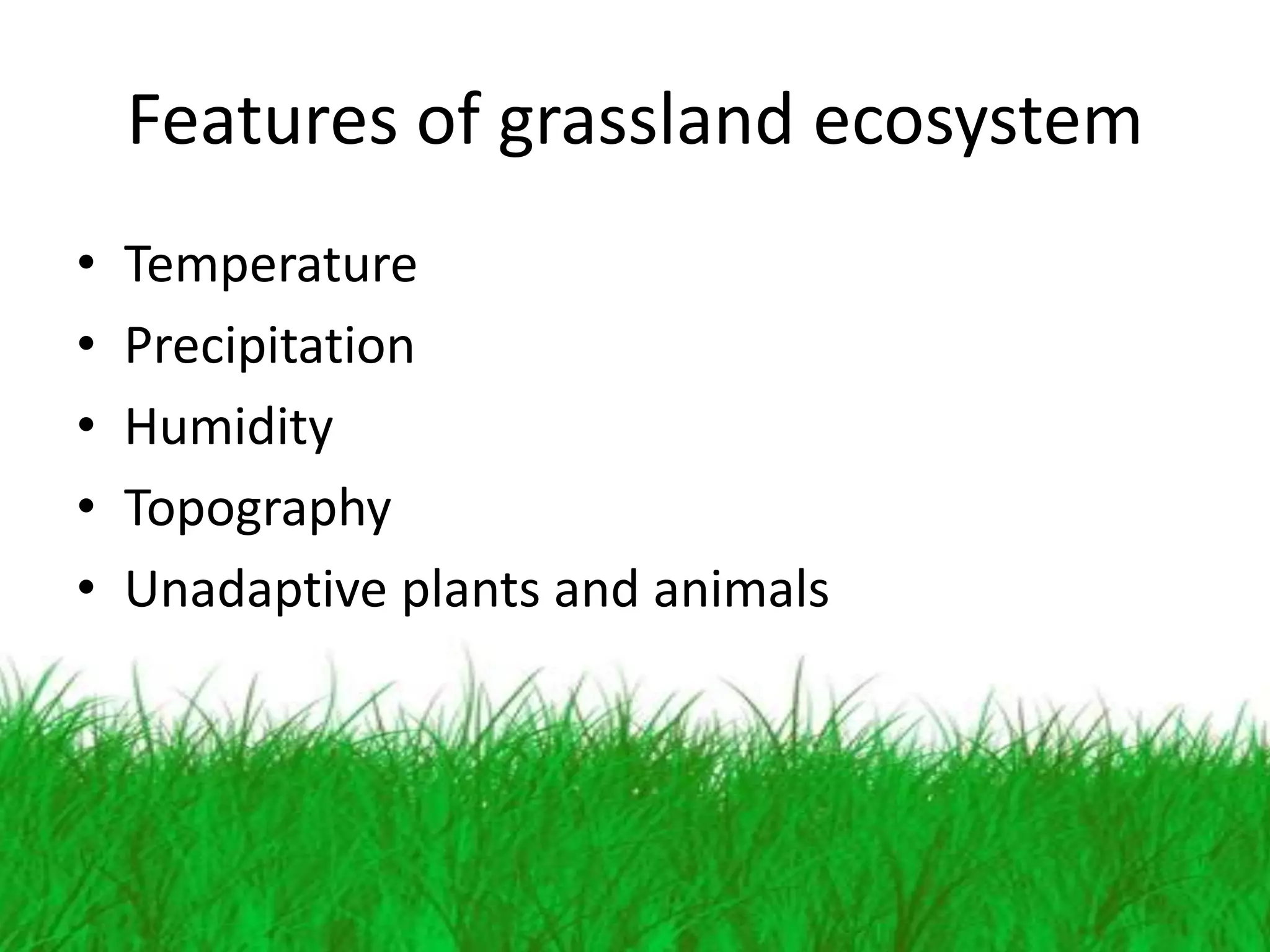 Features of grassland ecosystem

• Temperature
• Precipitation
• Humidity
• Topography
• Unadaptive plants and animals